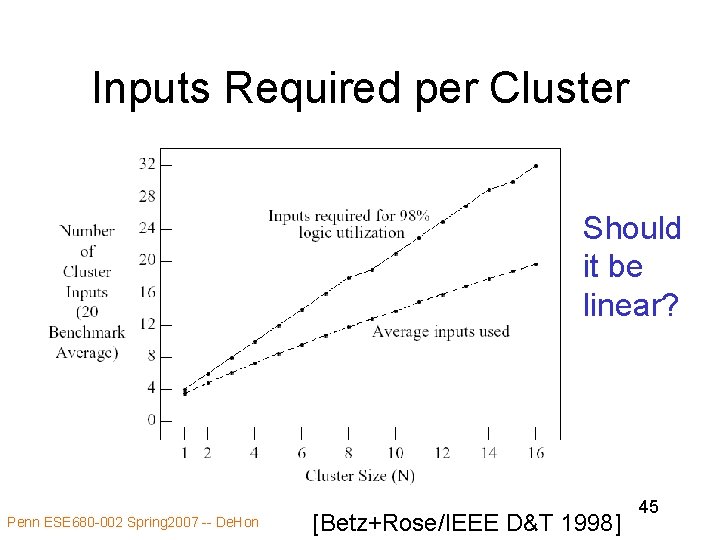 Inputs Required per Cluster

Number of Cluster Inputs (20 Benchmark Average)

32
28
24
20
16
12
8
4
0

Inputs required for 98% logic utilization

Average inputs used

1 2 4 6 8 10 12 14 16

Cluster Size (N)

Should it be linear?

Penn ESE680-002 Spring2007 -- DeHon

[Betz+Rose/IEEE D&T 1998]

45